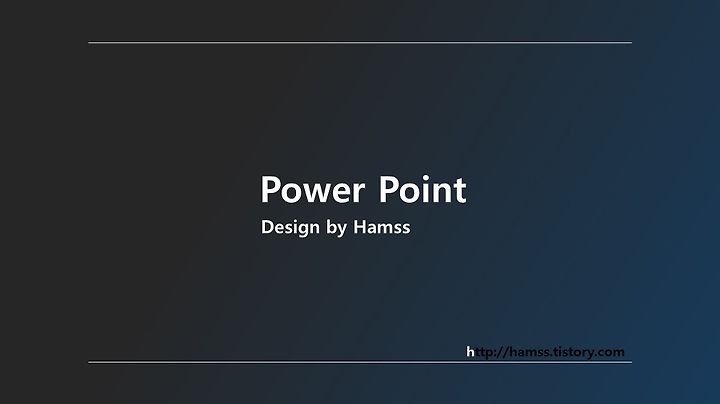 Power Point

Design by Hamss

http://hamss.tistory.com